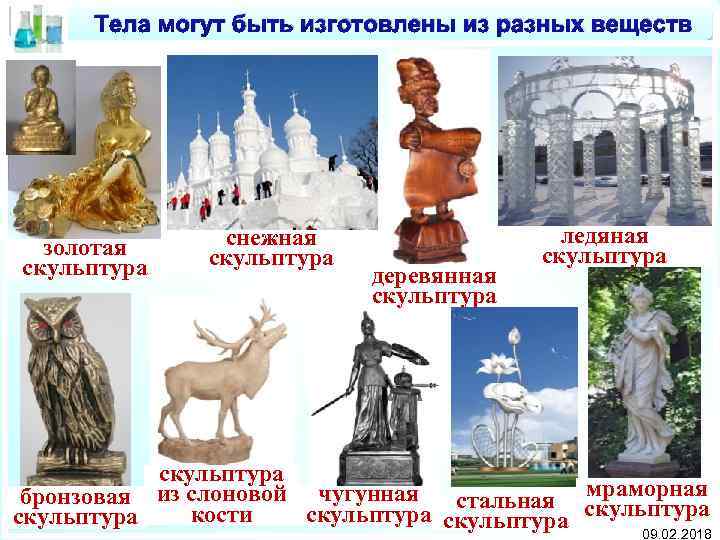 Тела могут быть изготовлены из разных веществ

золотая скульптура

снежная скульптура

деревянная скульптура

ледяная скульптура

бронзовая скульптура

скульптура из слоновой кости

чугунная скульптура

стальная скульптура

мраморная скульптура

09.02.2018